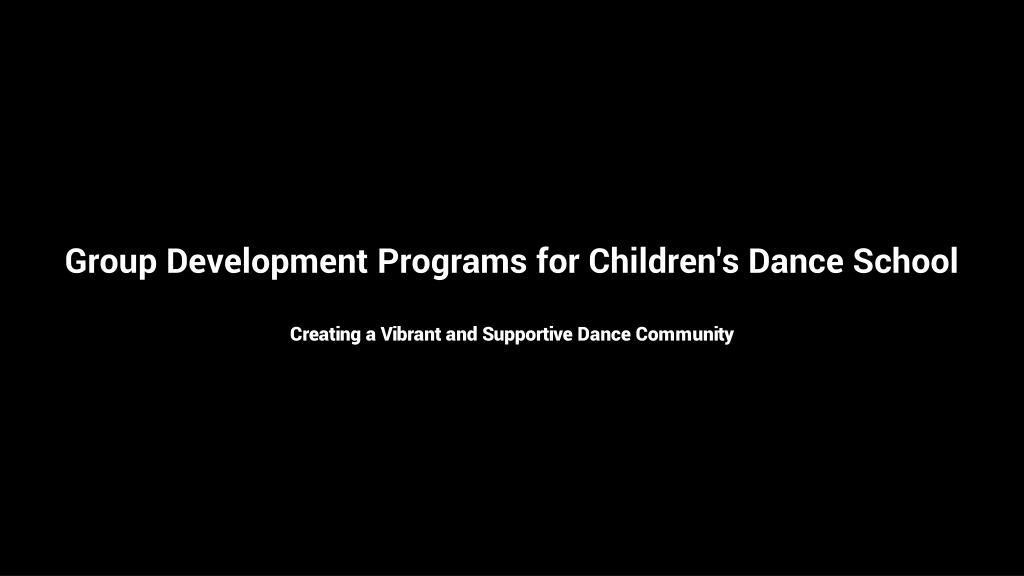 Group Development Programs for Children's Dance School

Creating a Vibrant and Supportive Dance Community